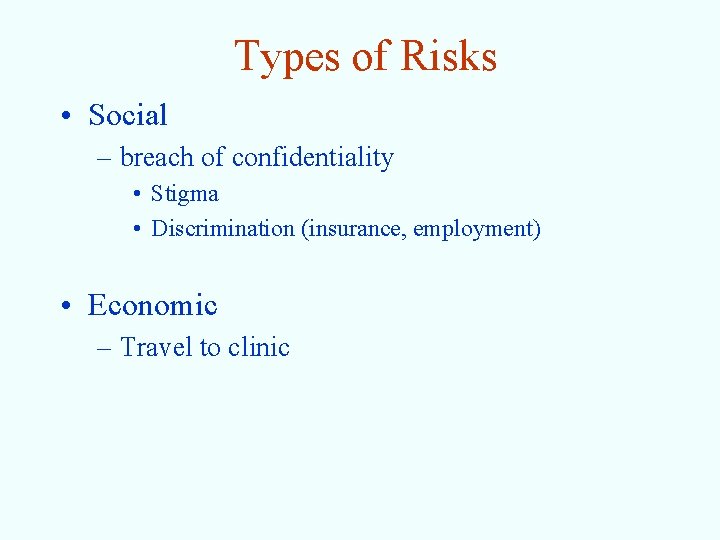 Types of Risks

• Social
– breach of confidentiality
• Stigma
• Discrimination (insurance, employment)

• Economic
– Travel to clinic